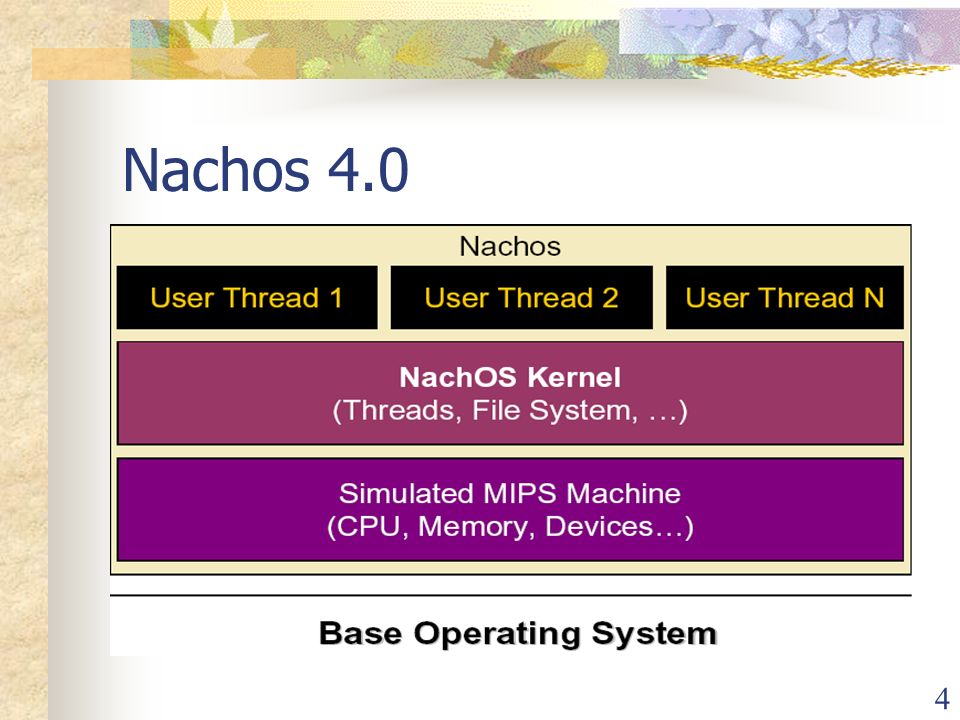 Nachos 4.0

Nachos

User Thread 1

User Thread 2

User Thread N

NachOS Kernel
(Threads, File System, …)

Simulated MIPS Machine
(CPU, Memory, Devices…)

Base Operating System

4